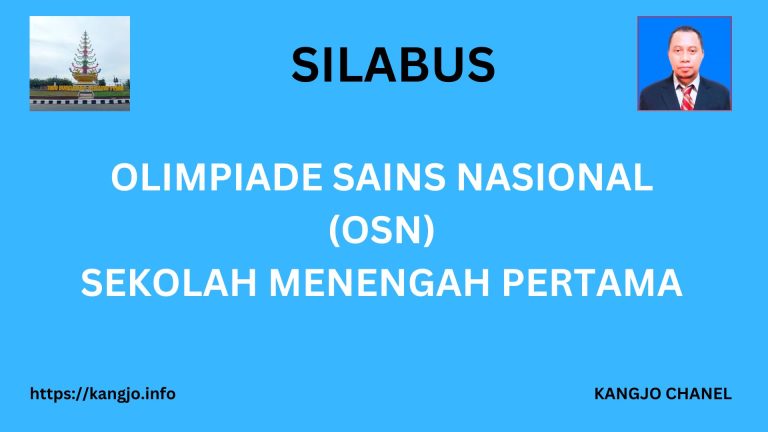 SILABUS

OLIMPIADE SAINS NASIONAL
(OSN)
SEKOLAH MENENGAH PERTAMA

https://kangjo.info

KANGJO CHANEL